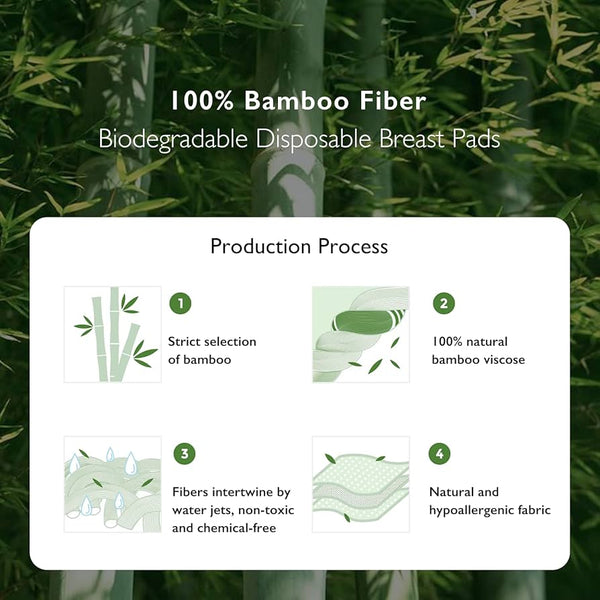 100% Bamboo Fiber
Biodegradable Disposable Breast Pads

Production Process

1
Strict selection of bamboo

2
100% natural bamboo viscose

3
Fibers intertwine by water jets, non-toxic and chemical-free

4
Natural and hypoallergenic fabric